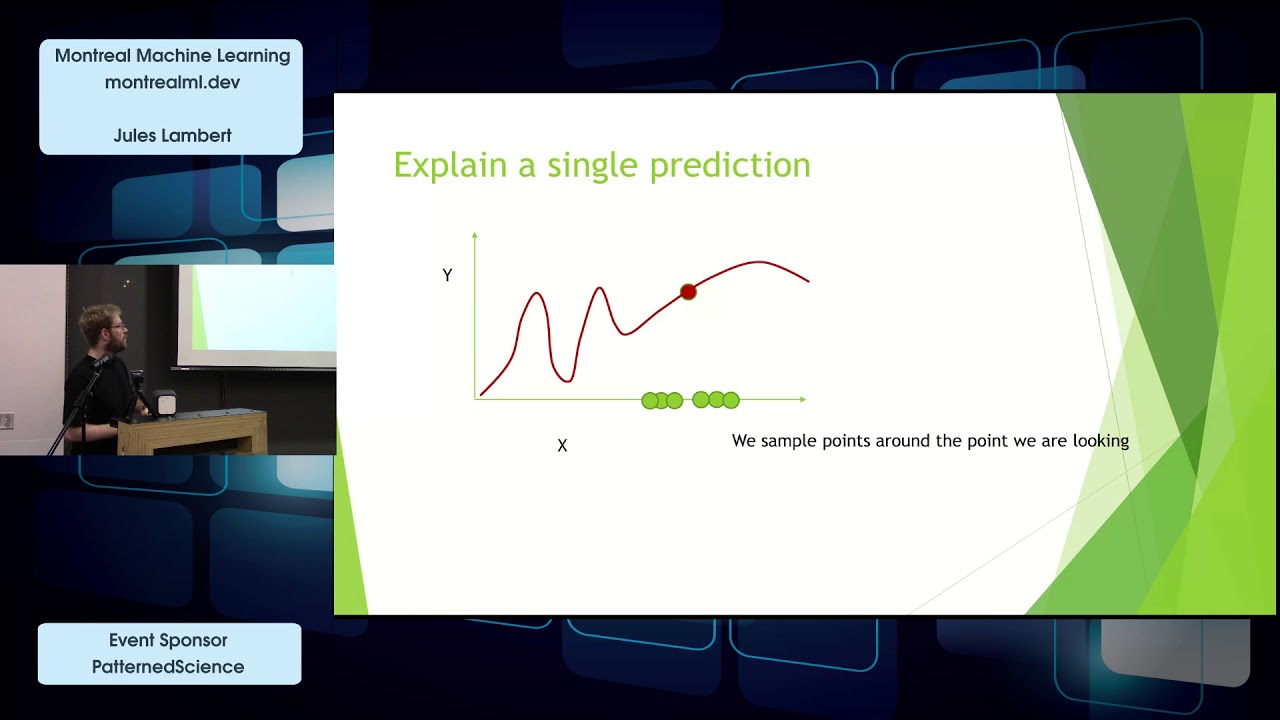 Montreal Machine Learning
montrealml.dev

Jules Lambert

Explain a single prediction

Y

X

We sample points around the point we are looking

Event Sponsor
PatternedScience